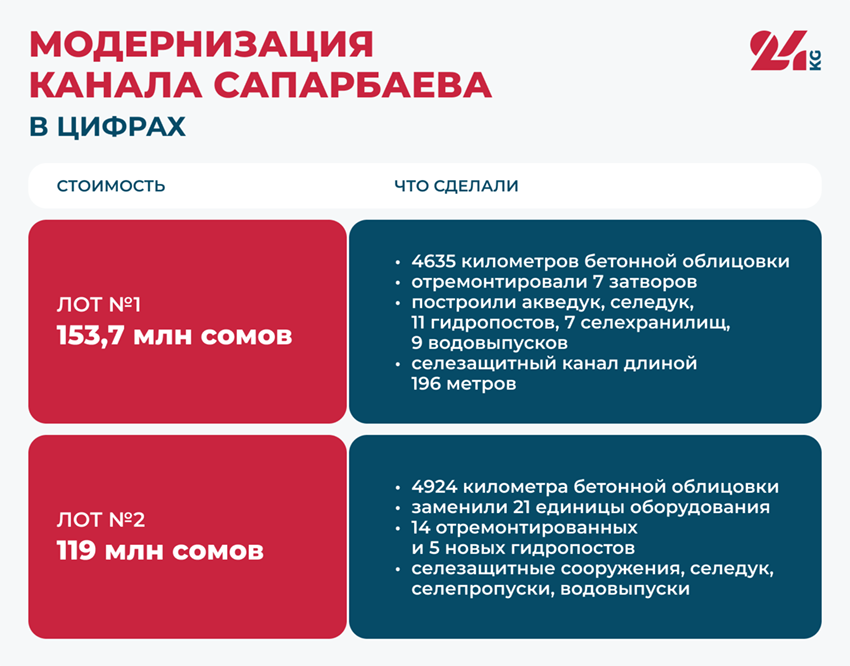 МОДЕРНИЗАЦИЯ КАНАЛА САПАРБАЕВА

В ЦИФРАХ

24 KG

| СТОИМОСТЬ | ЧТО СДЕЛАЛИ |
|---|---|
| ЛОТ №1 153,7 млн сомов | • 4635 километров бетонной облицовки • отремонтировали 7 затворов • построили акведук, селедук, 11 гидропостов, 7 селехранилищ, 9 водовыпусков • селезащитный канал длиной 196 метров |
| ЛОТ №2 119 млн сомов | • 4924 километра бетонной облицовки • заменили 21 единицы оборудования • 14 отремонтированных и 5 новых гидропостов • селезащитные сооружения, селедук, селепропуски, водовыпуски |